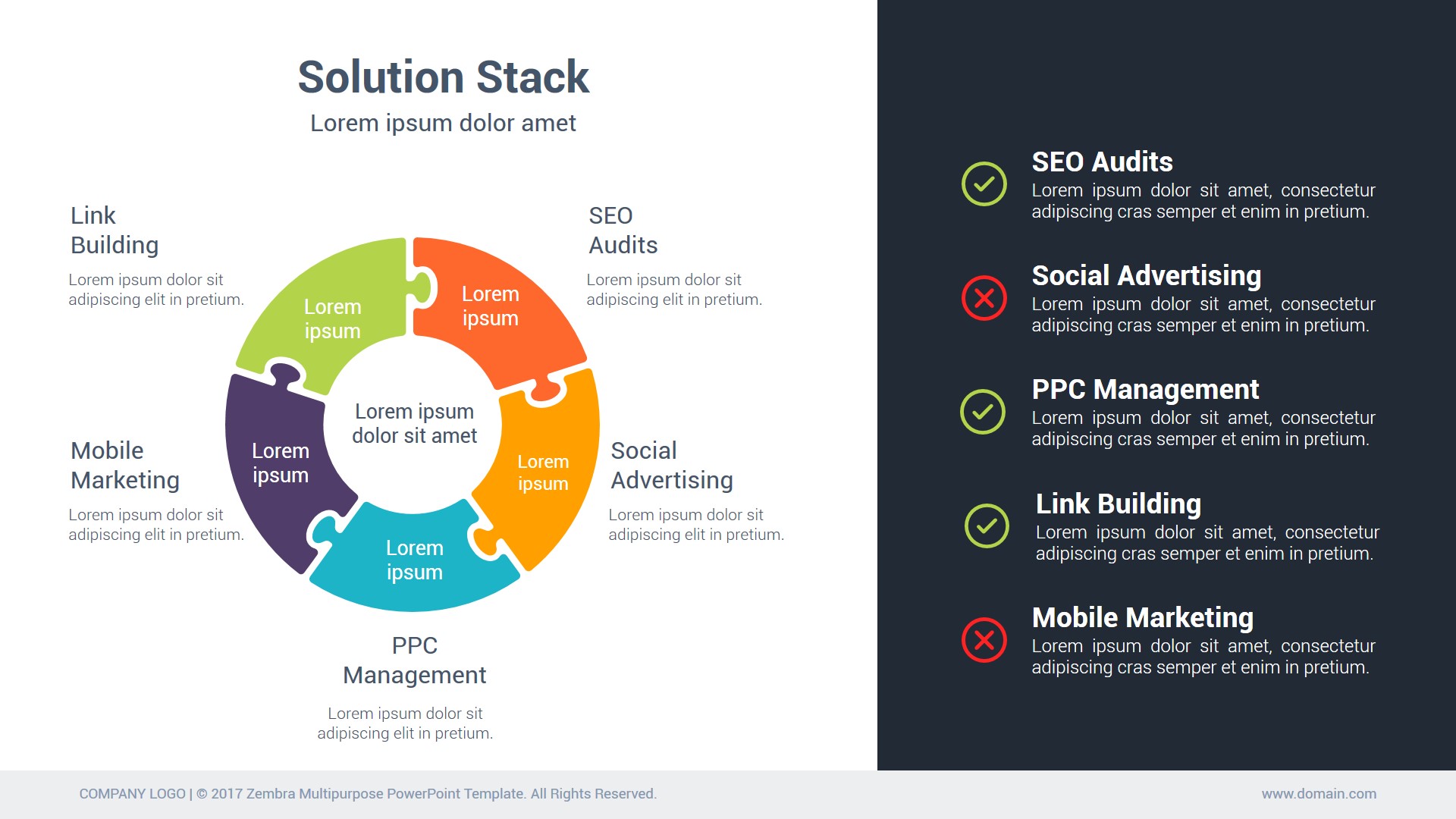 Solution Stack

Lorem ipsum dolor amet

Link Building

Lorem ipsum dolor sit adipiscing elit in pretium.

SEO Audits

Lorem ipsum dolor sit adipiscing elit in pretium.

Lorem ipsum

Lorem ipsum

Lorem ipsum dolor sit amet

Lorem ipsum

Lorem ipsum

Lorem ipsum

Mobile Marketing

Lorem ipsum dolor sit adipiscing elit in pretium.

Social Advertising

Lorem ipsum dolor sit adipiscing elit in pretium.

PPC Management

Lorem ipsum dolor sit adipiscing elit in pretium.

SEO Audits

Lorem ipsum dolor sit amet, consectetur adipiscing cras semper et enim in pretium.

Social Advertising

Lorem ipsum dolor sit amet, consectetur adipiscing cras semper et enim in pretium.

PPC Management

Lorem ipsum dolor sit amet, consectetur adipiscing cras semper et enim in pretium.

Link Building

Lorem ipsum dolor sit amet, consectetur adipiscing cras semper et enim in pretium.

Mobile Marketing

Lorem ipsum dolor sit amet, consectetur adipiscing cras semper et enim in pretium.

COMPANY LOGO | © 2017 Zembra Multipurpose PowerPoint Template. All Rights Reserved.

www.domain.com